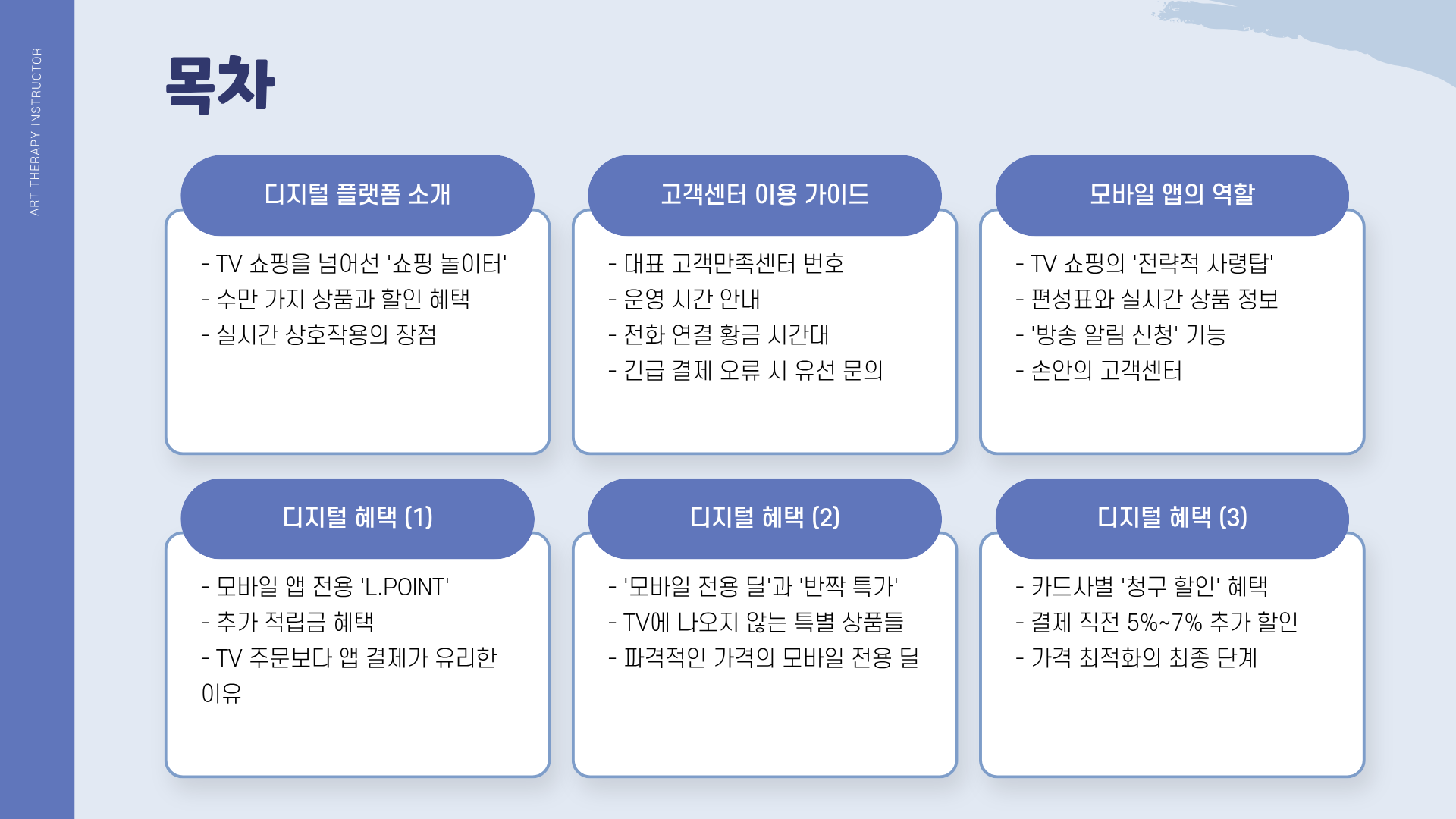 ART THERAPY INSTRUCTOR

목차

디지털 플랫폼 소개

- TV 쇼핑을 넘어선 '쇼핑 놀이터'
- 수만 가지 상품과 할인 혜택
- 실시간 상호작용의 장점

고객센터 이용 가이드

- 대표 고객만족센터 번호
- 운영 시간 안내
- 전화 연결 황금 시간대
- 긴급 결제 오류 시 유선 문의

모바일 앱의 역할

- TV 쇼핑의 '전략적 사령탑'
- 편성표와 실시간 상품 정보
- '방송 알림 신청' 기능
- 손안의 고객센터

디지털 혜택 (1)

- 모바일 앱 전용 'L.POINT'
- 추가 적립금 혜택
- TV 주문보다 앱 결제가 유리한 이유

디지털 혜택 (2)

- '모바일 전용 딜'과 '반짝 특가'
- TV에 나오지 않는 특별 상품들
- 파격적인 가격의 모바일 전용 딜

디지털 혜택 (3)

- 카드사별 '청구 할인' 혜택
- 결제 직전 5%~7% 추가 할인
- 가격 최적화의 최종 단계